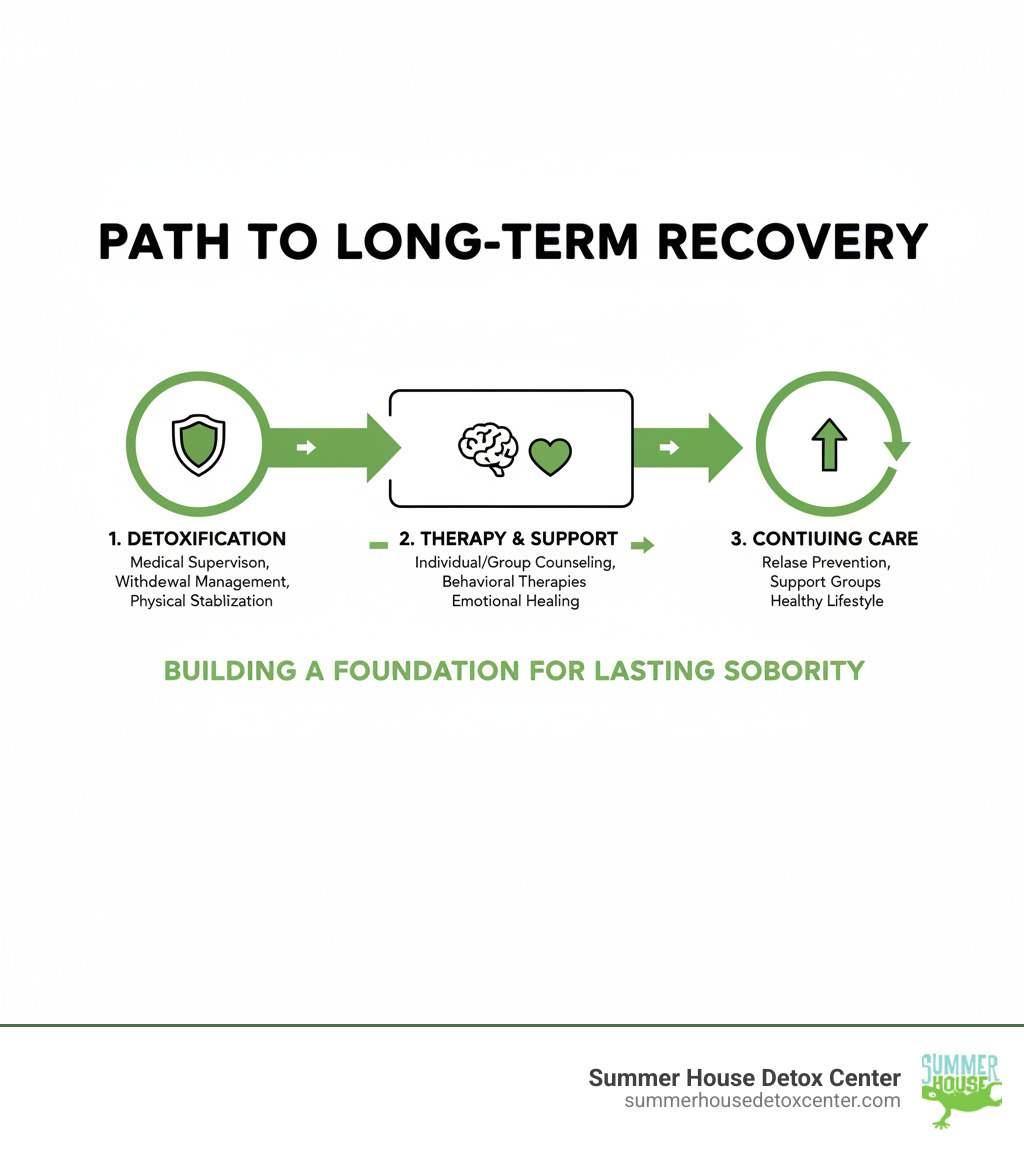 PATH TO LONG-TERM RECOVERY

1. DETOXIFICATION
Medical Supervison, Withdewal Management, Physical Stablization

2. THERAPY & SUPPORT
Individual/Group Counseling, Behavioral Therapies Emotional Healing

3. CONTIUING CARE
Relase Prevention, Support Groups Healthy Lifestyle

BUILDING A FOUNDATION FOR LASTING SOBORITY

Summer House Detox Center
summerhousedetoxcenter.com

SUMMER HOUSE